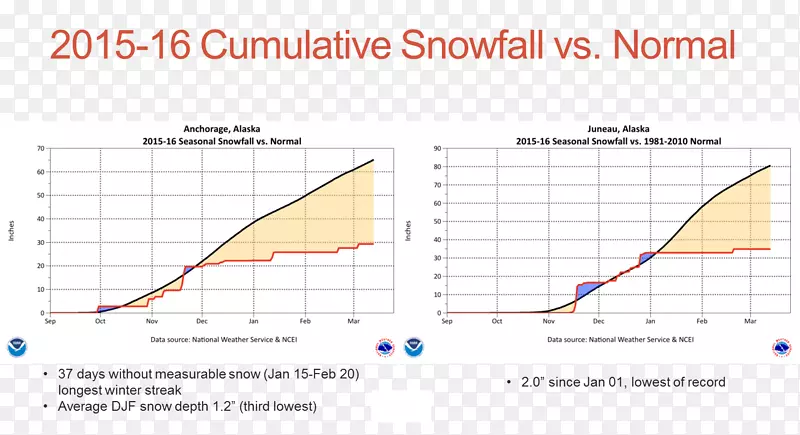 2015-16 Cumulative Snowfall vs. Normal

Anchorage, Alaska
2015-16 Seasonal Snowfall vs. Normal

Inches

70
60
50
40
30
20
10
0

Sep Oct Nov Dec Jan Feb Mar

Data source: National Weather Service & NCEI

Juneau, Alaska
2015-16 Seasonal Snowfall vs. 1981-2010 Normal

Inches

90
80
70
60
50
40
30
20
10
0

Sep Oct Nov Dec Jan Feb Mar

Data source: National Weather Service & NCEI

• 37 days without measurable snow (Jan 15-Feb 20) longest winter streak
• Average DJF snow depth 1.2" (third lowest)

• 2.0" since Jan 01, lowest of record